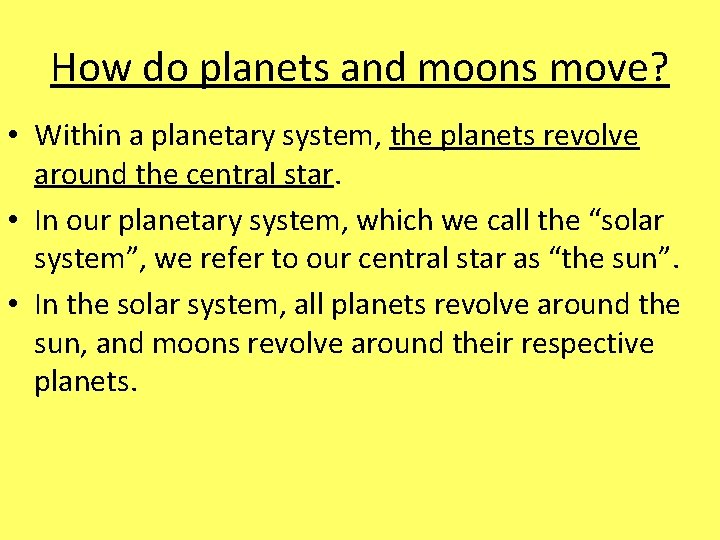 How do planets and moons move?

• Within a planetary system, the planets revolve around the central star.

• In our planetary system, which we call the “solar system”, we refer to our central star as “the sun”.

• In the solar system, all planets revolve around the sun, and moons revolve around their respective planets.